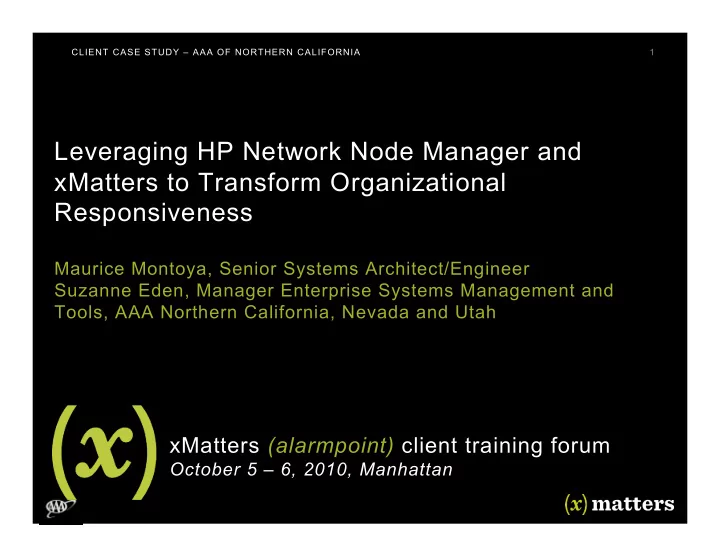 CLIENT CASE STUDY – AAA OF NORTHERN CALIFORNIA

1

Leveraging HP Network Node Manager and xMatters to Transform Organizational Responsiveness

Maurice Montoya, Senior Systems Architect/Engineer
Suzanne Eden, Manager Enterprise Systems Management and Tools, AAA Northern California, Nevada and Utah

(x)

xMatters (alarmpoint) client training forum
October 5 – 6, 2010, Manhattan

AAA

(x) matters